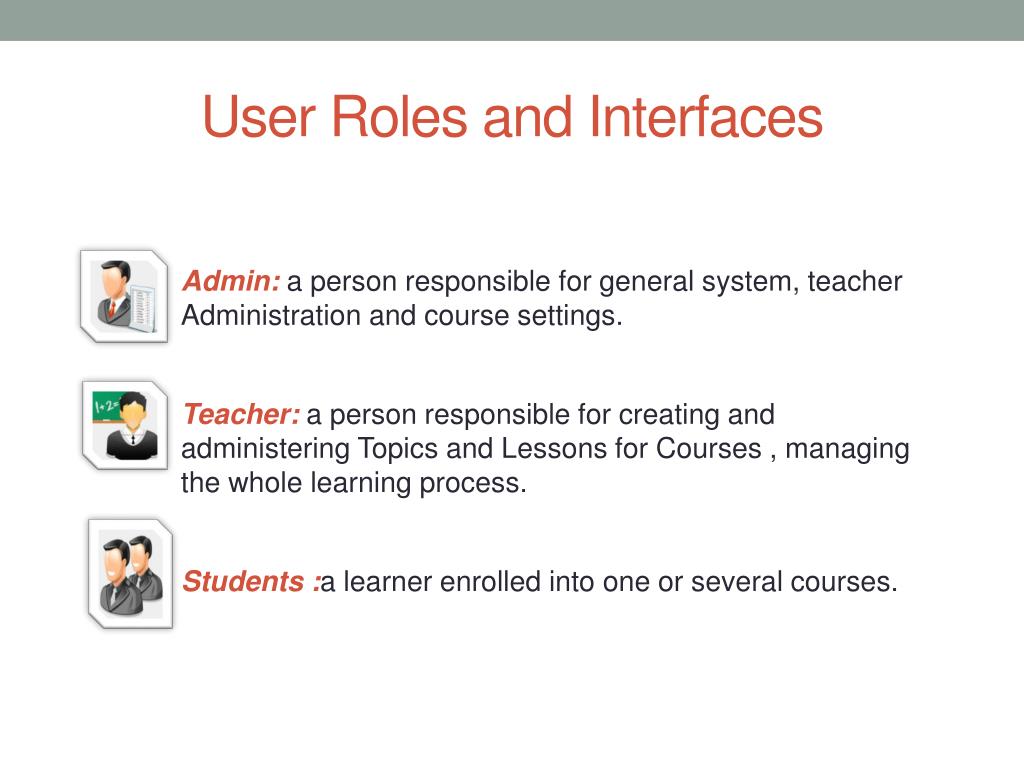 User Roles and Interfaces

Admin: a person responsible for general system, teacher Administration and course settings.

1+2=

Teacher: a person responsible for creating and administering Topics and Lessons for Courses , managing the whole learning process.

Students :a learner enrolled into one or several courses.